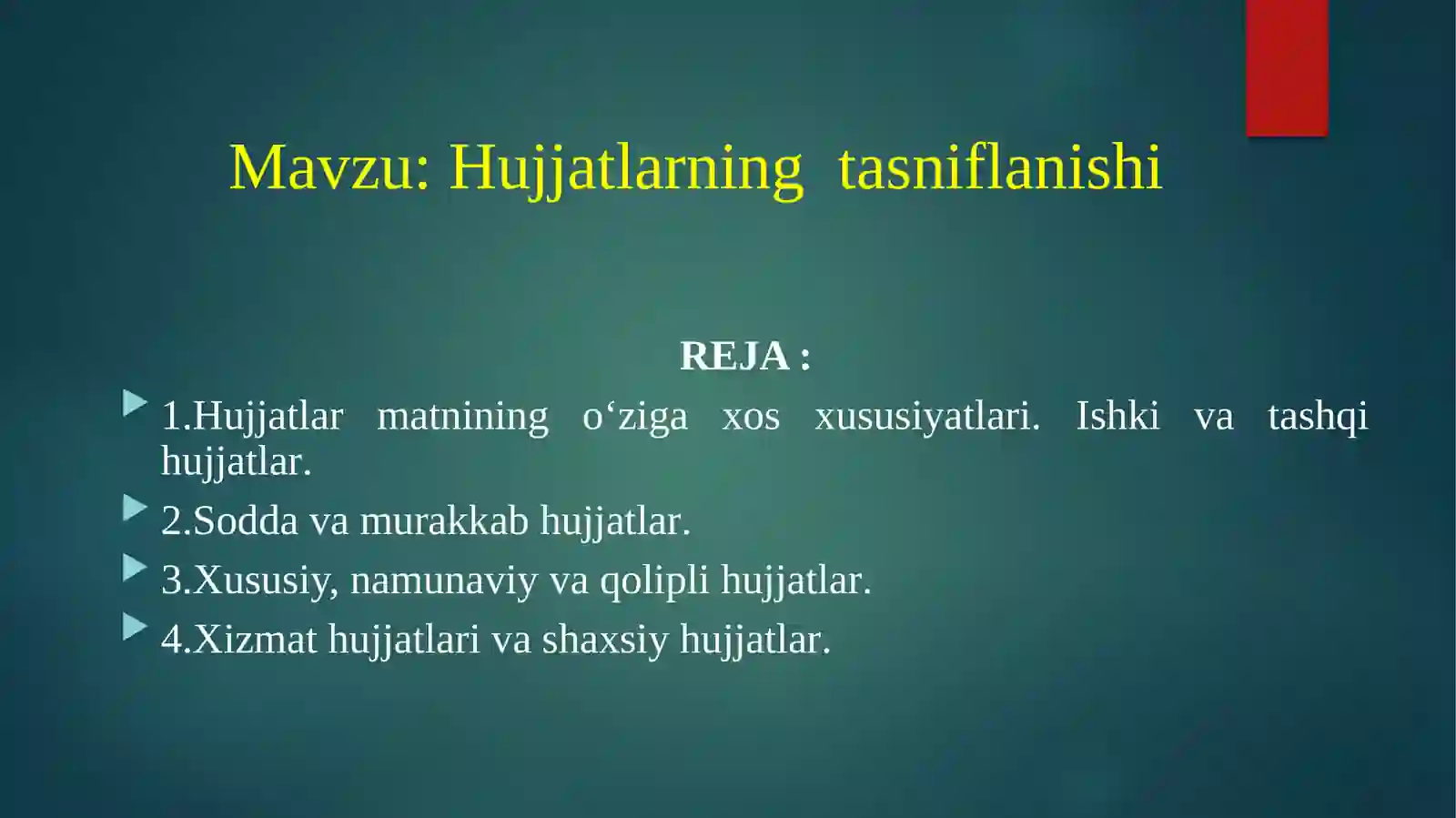 Mavzu: Hujjatlarning tasniflanishi

REJA :

1.Hujjatlar matnining o‘ziga xos xususiyatlari. Ishki va tashqi hujjatlar.

2.Sodda va murakkab hujjatlar.

3.Xususiy, namunaviy va qolipli hujjatlar.

4.Xizmat hujjatlari va shaxsiy hujjatlar.